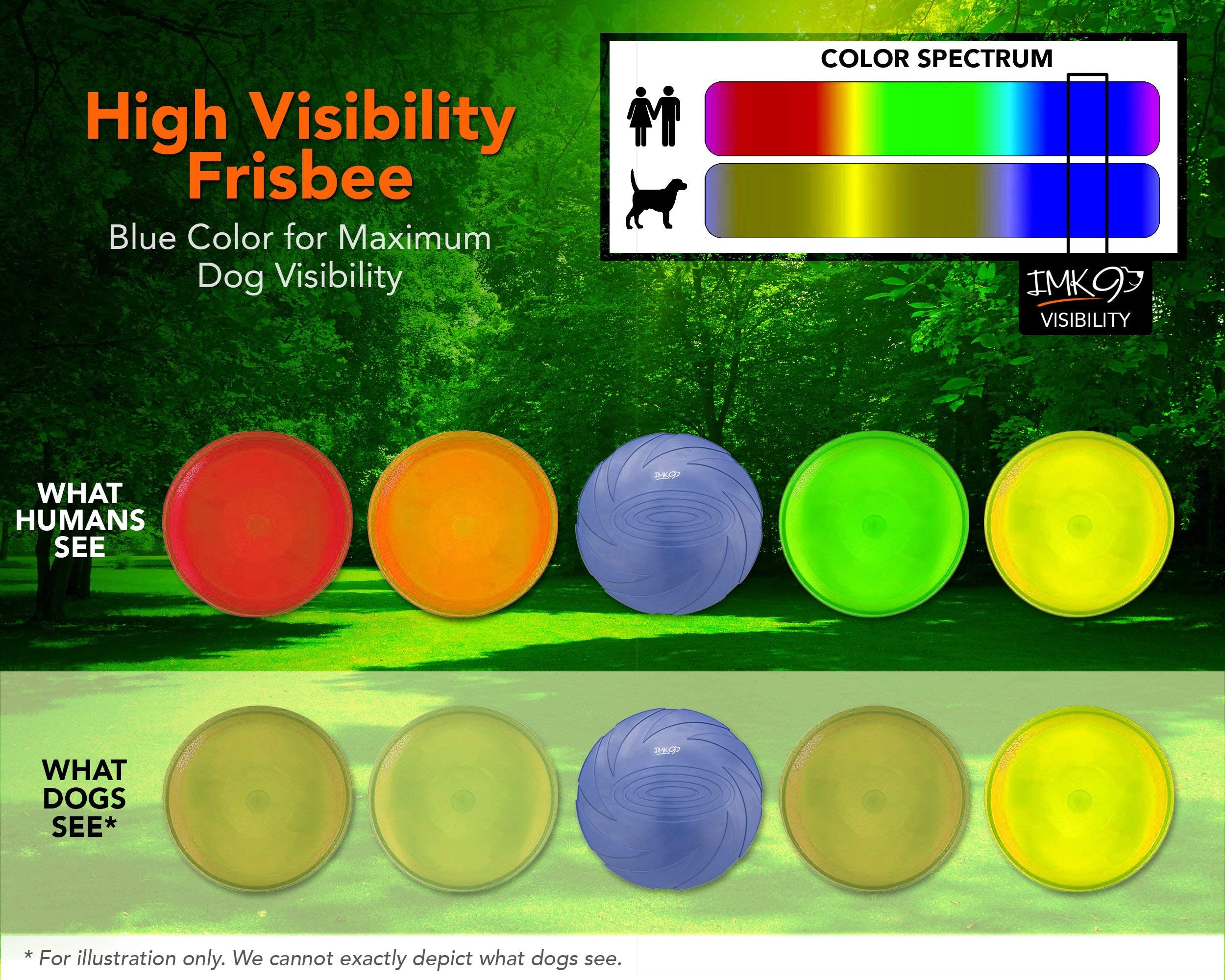 High Visibility Frisbee

Blue Color for Maximum Dog Visibility

COLOR SPECTRUM

IMK9

VISIBILITY

WHAT HUMANS SEE

IMK9

WHAT DOGS SEE*

IMK9

* For illustration only. We cannot exactly depict what dogs see.